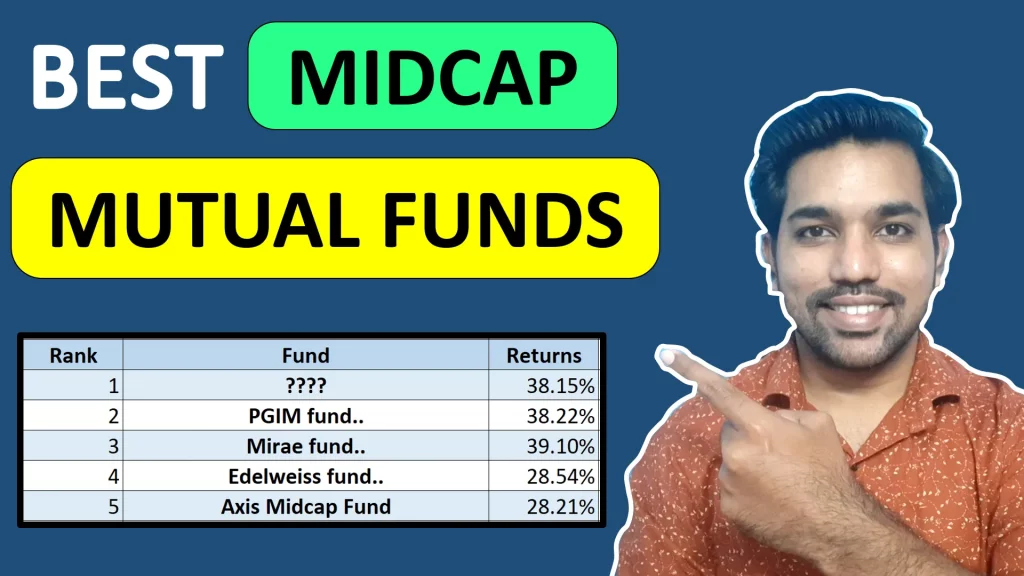 BEST MIDCAP

MUTUAL FUNDS

| Rank | Fund | Returns |
|---|---|---|
| 1 | ???? | 38.15% |
| 2 | PGIM fund.. | 38.22% |
| 3 | Mirae fund.. | 39.10% |
| 4 | Edelweiss fund.. | 28.54% |
| 5 | Axis Midcap Fund | 28.21% |